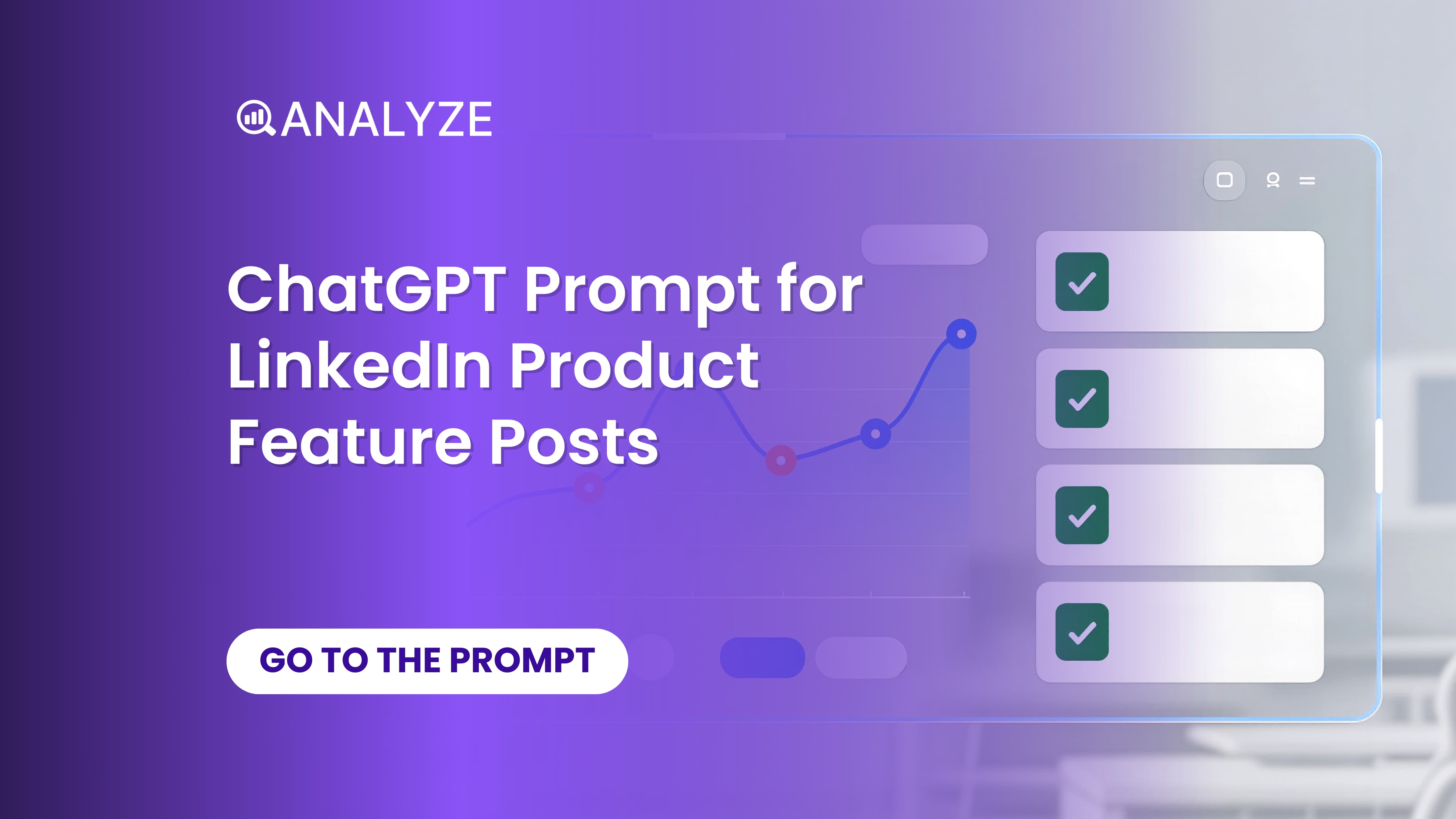 ANALYZE

ChatGPT Prompt for LinkedIn Product Feature Posts

GO TO THE PROMPT